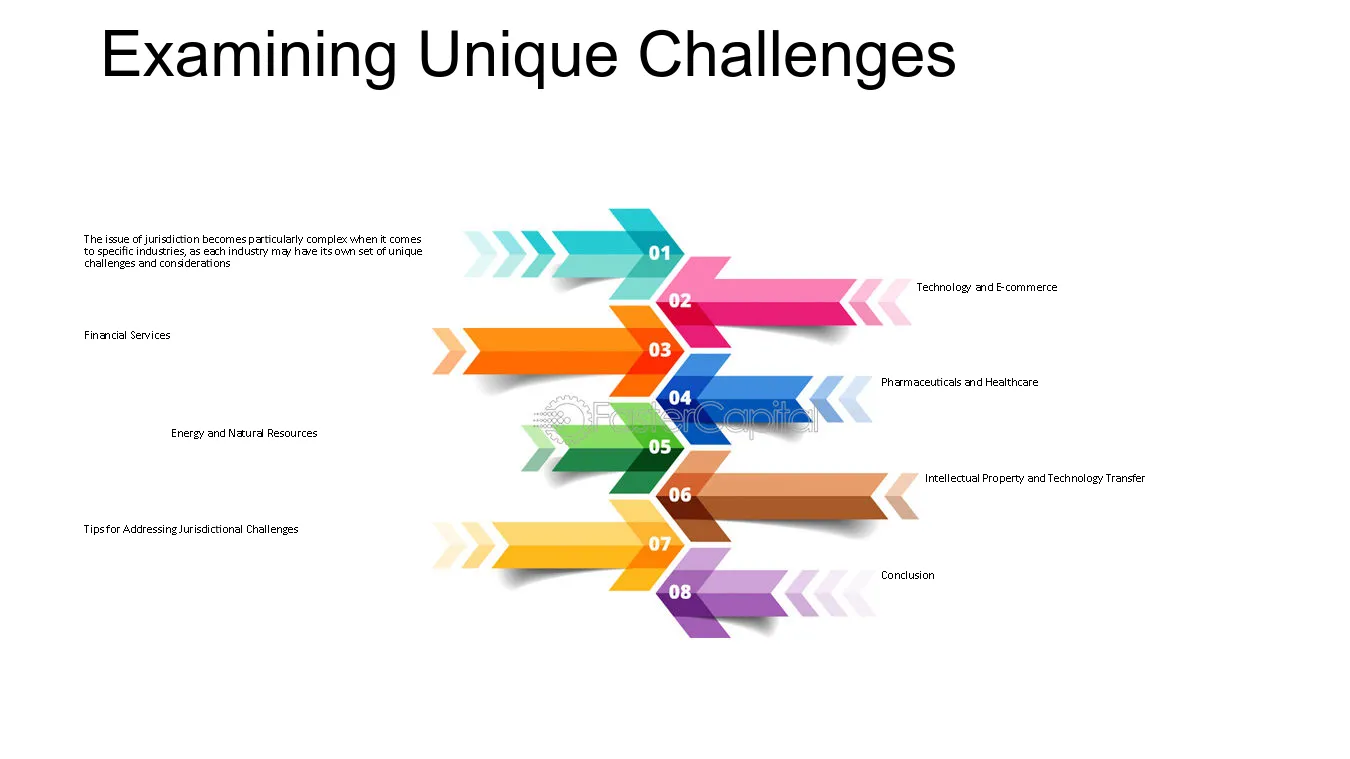 Examining Unique Challenges

The issue of jurisdiction becomes particularly complex when it comes to specific industries, as each industry may have its own set of unique challenges and considerations

01

02

Technology and E-commerce

Financial Services

03

04

Pharmaceuticals and Healthcare

Energy and Natural Resources

05

06

Intellectual Property and Technology Transfer

Tips for Addressing Jurisdictional Challenges

07

08

Conclusion

FasterCapital